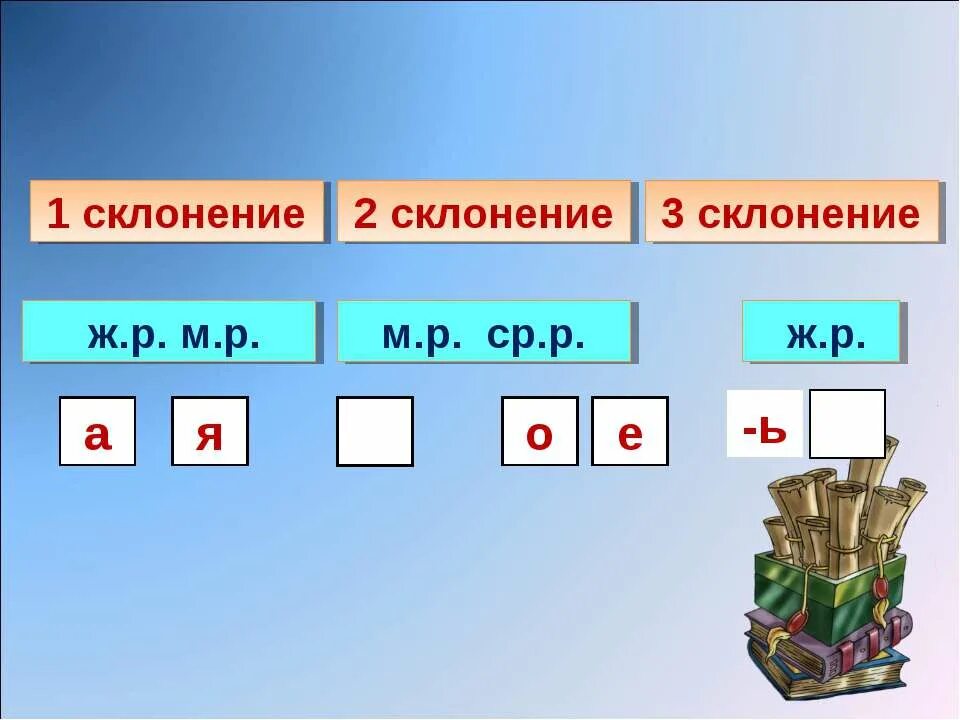 1 склонение
2 склонение
3 склонение

ж.р. м.р.
м.р. ср.р.
ж.р.

а я
о е
-ь